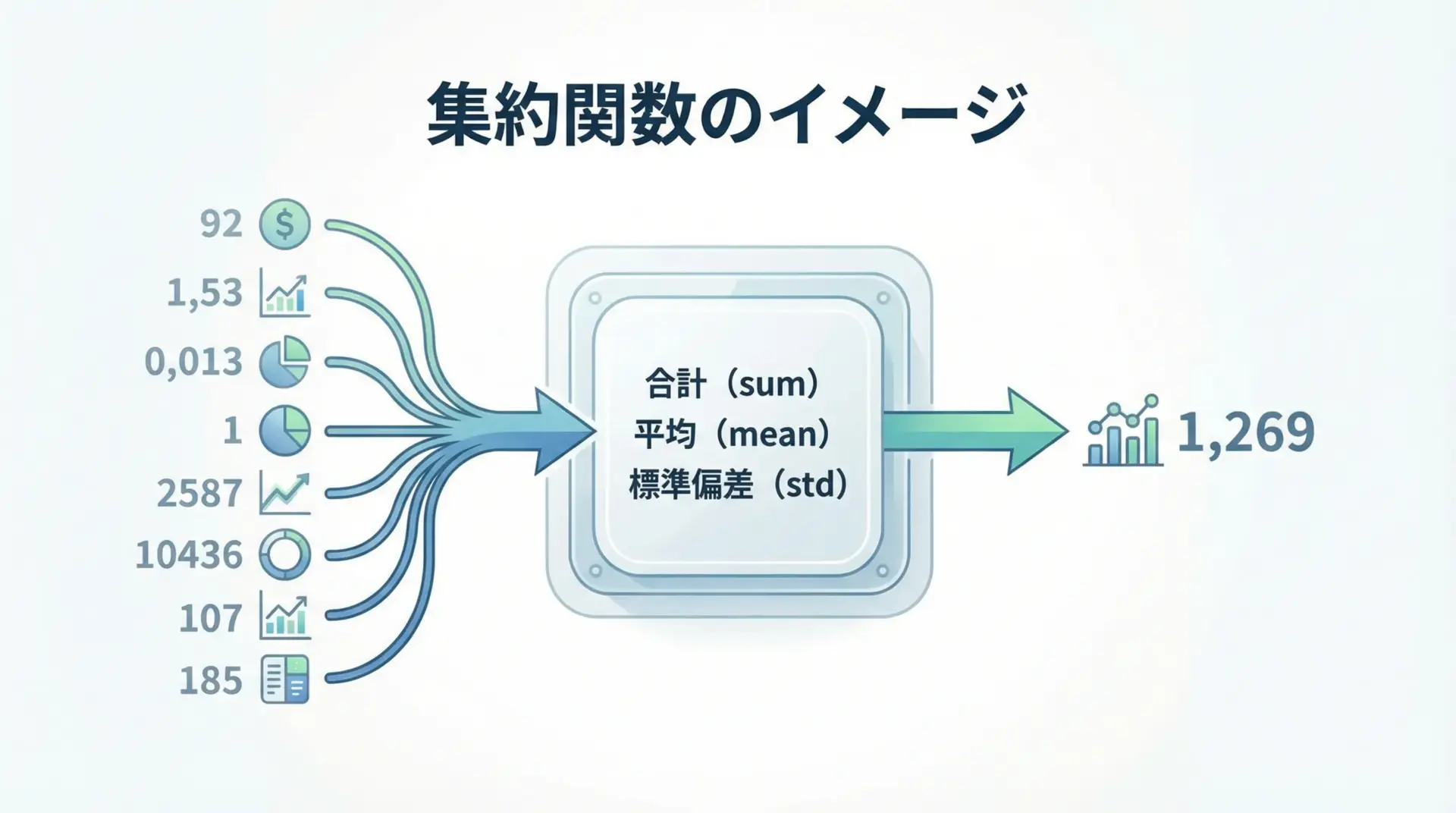 集約関数のイメージ

92

1,53

0,013

1

2587

10436

107

185

合計（sum）
平均（mean）
標準偏差（std）

1,269